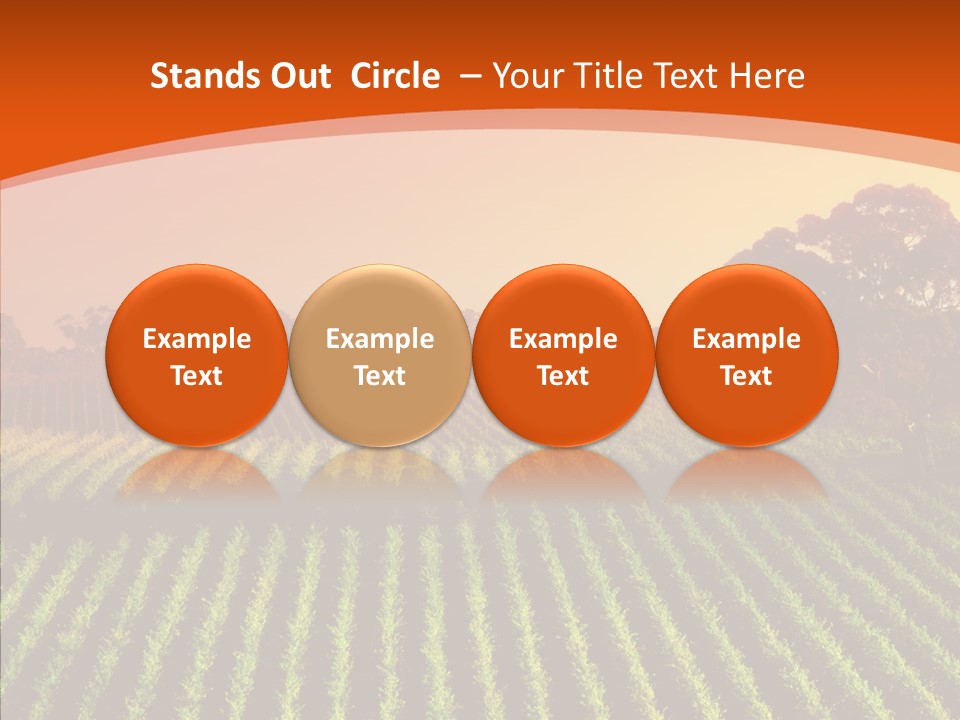 Stands Out Circle – Your Title Text Here

Example Text

Example Text

Example Text

Example Text